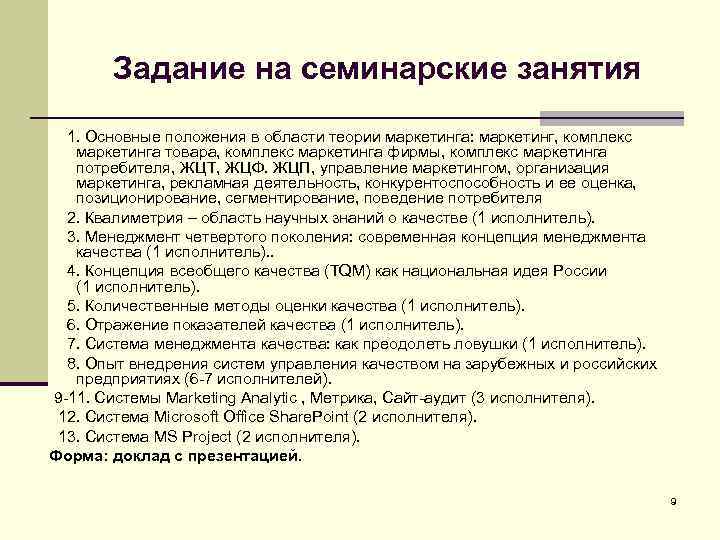 Задание на семинарские занятия

1. Основные положения в области теории маркетинга: маркетинг, комплекс маркетинга товара, комплекс маркетинга фирмы, комплекс маркетинга потребителя, ЖЦТ, ЖЦФ. ЖЦП, управление маркетингом, организация маркетинга, рекламная деятельность, конкурентоспособность и ее оценка, позиционирование, сегментирование, поведение потребителя

2. Квалиметрия – область научных знаний о качестве (1 исполнитель).

3. Менеджмент четвертого поколения: современная концепция менеджмента качества (1 исполнитель)..

4. Концепция всеобщего качества (TQM) как национальная идея России (1 исполнитель).

5. Количественные методы оценки качества (1 исполнитель).

6. Отражение показателей качества (1 исполнитель).

7. Система менеджмента качества: как преодолеть ловушки (1 исполнитель).

8. Опыт внедрения систем управления качеством на зарубежных и российских предприятиях (6-7 исполнителей).

9-11. Системы Marketing Analytic , Метрика, Сайт-аудит (3 исполнителя).

12. Система Microsoft Office SharePoint (2 исполнителя).

13. Система MS Project (2 исполнителя).

Форма: доклад с презентацией.

9